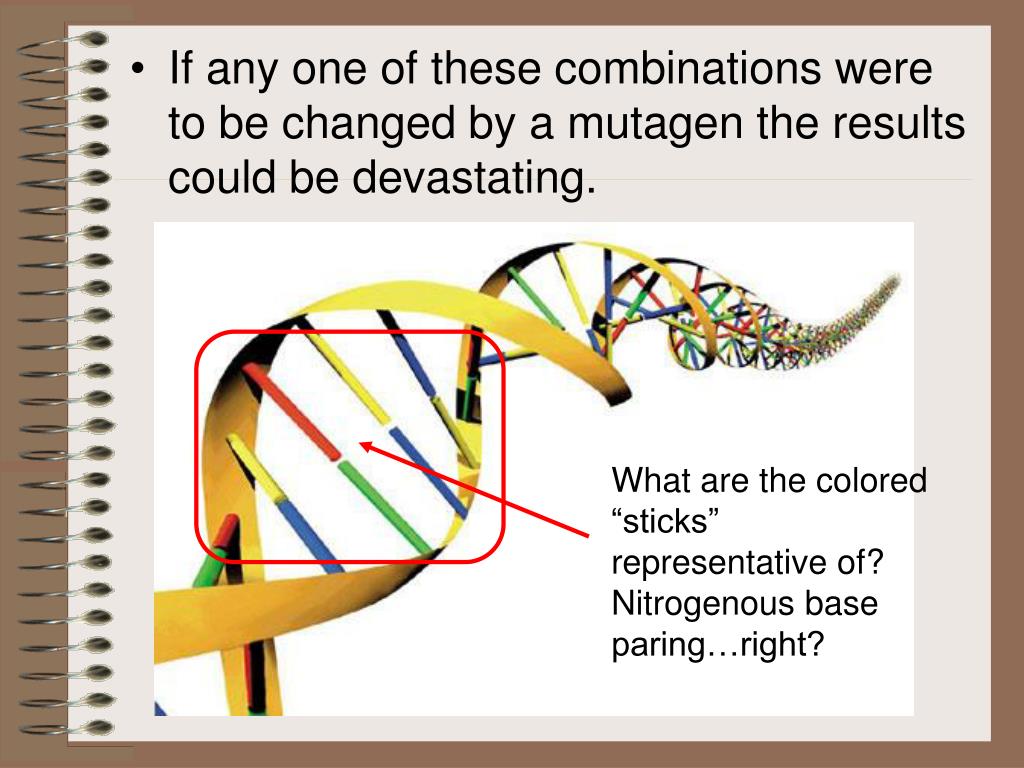 • If any one of these combinations were to be changed by a mutagen the results could be devastating.

What are the colored “sticks” representative of? Nitrogenous base paring…right?